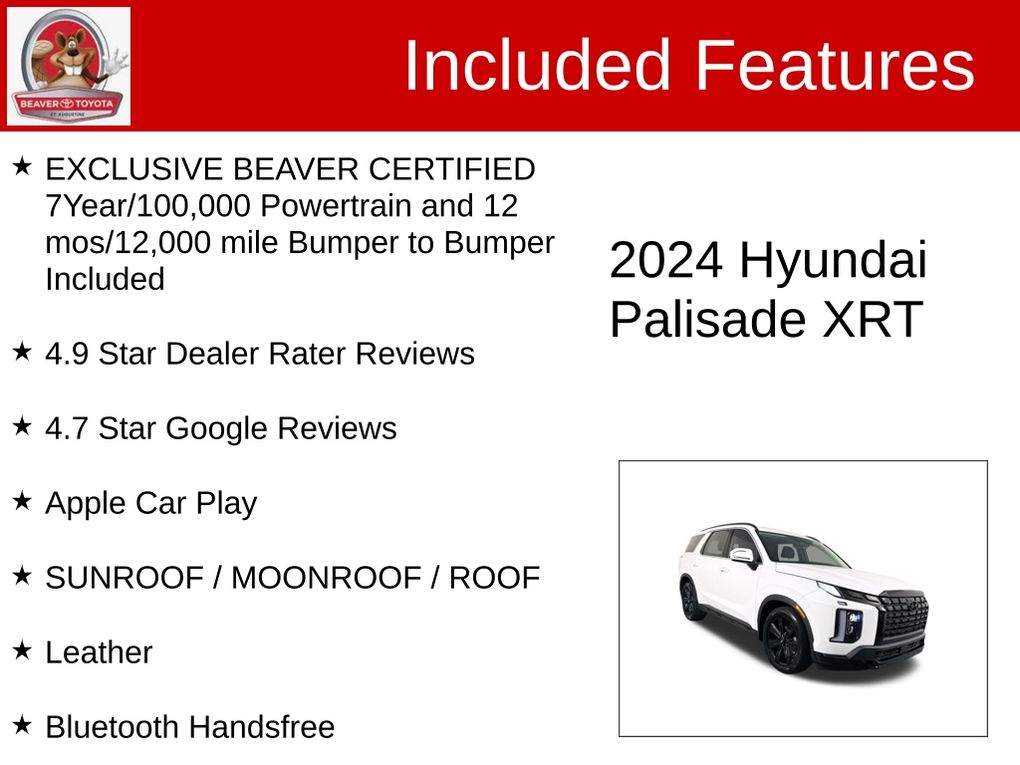 BEAVER TOYOTA
ST. AUGUSTINE

Included Features

★ EXCLUSIVE BEAVER CERTIFIED 7Year/100,000 Powertrain and 12 mos/12,000 mile Bumper to Bumper Included

★ 4.9 Star Dealer Rater Reviews

★ 4.7 Star Google Reviews

★ Apple Car Play

★ SUNROOF / MOONROOF / ROOF

★ Leather

★ Bluetooth Handsfree

2024 Hyundai Palisade XRT